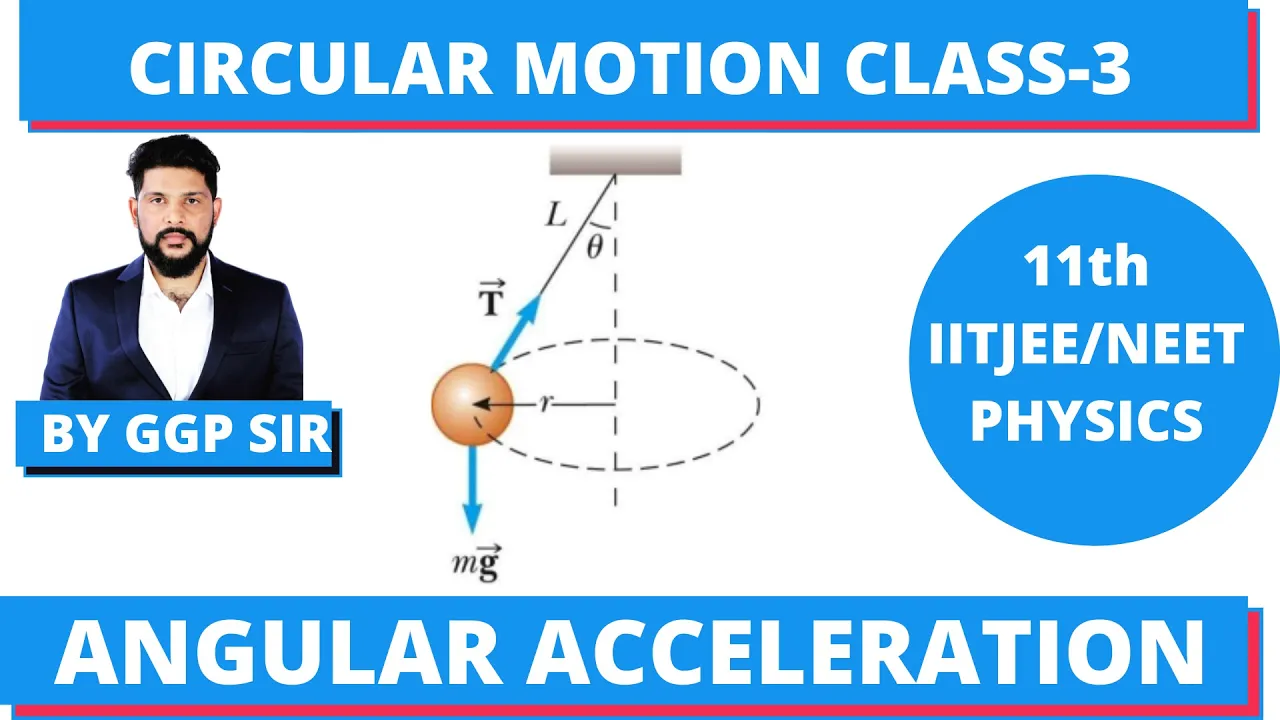 CIRCULAR MOTION CLASS-3

BY GGP SIR

$L$

$\theta$

$\vec{T}$

$r$

$m\vec{g}$

11th
IITJEE/NEET
PHYSICS

ANGULAR ACCELERATION